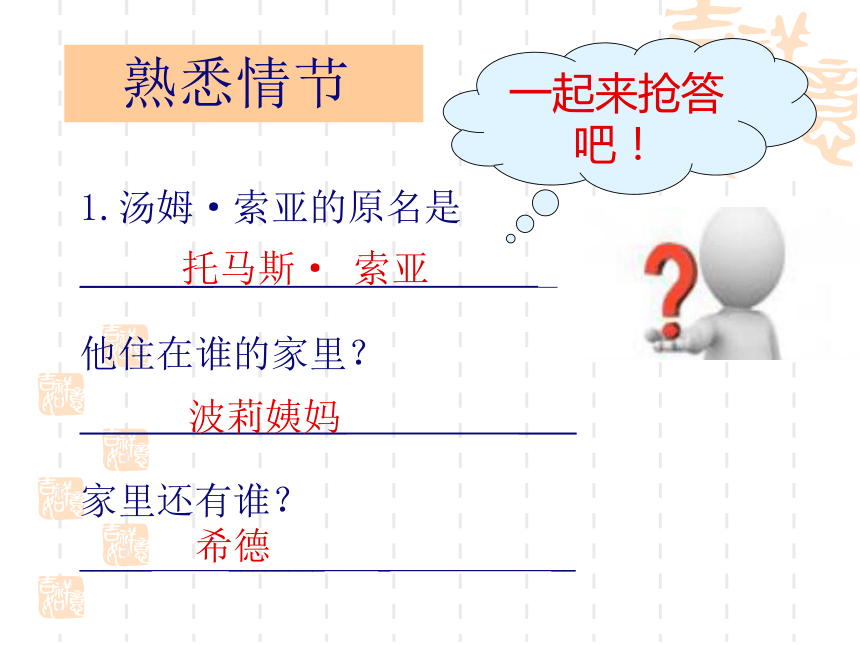 熟悉情节

一起来抢答吧！

1. 汤姆·索亚的原名是

托马斯· 索亚

他住在谁的家里？

波莉姨妈

家里还有谁？

希德